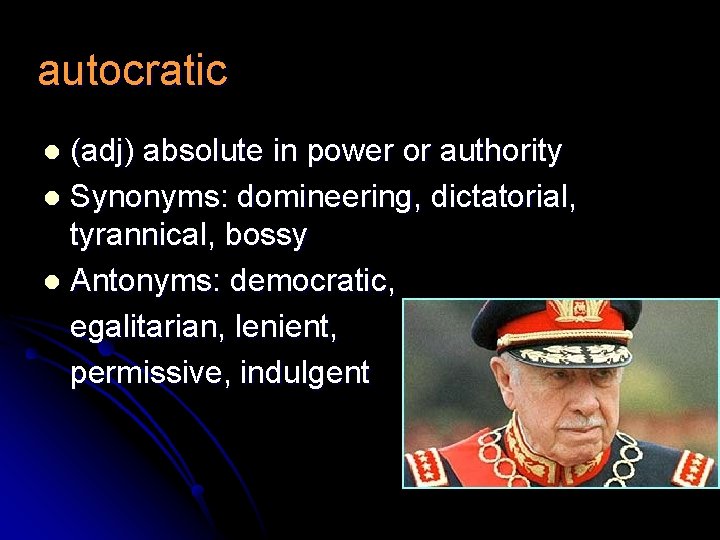 autocratic

- (adj) absolute in power or authority
- Synonyms: domineering, dictatorial, tyrannical, bossy
- Antonyms: democratic, egalitarian, lenient, permissive, indulgent